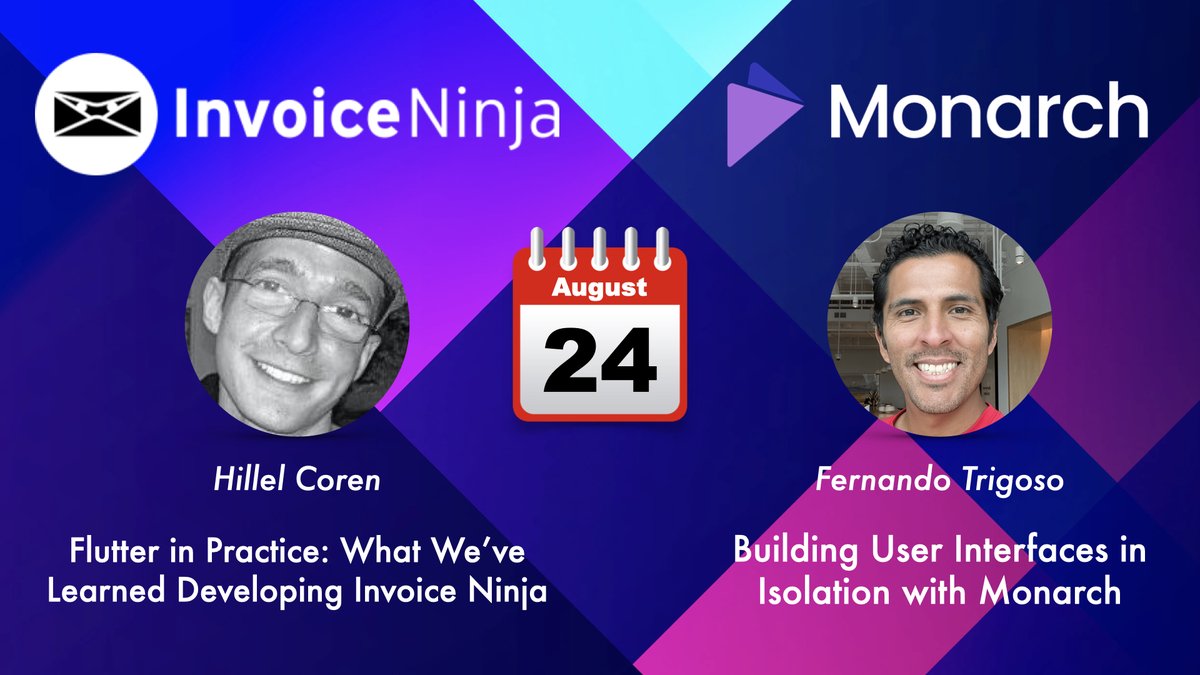 InvoiceNinja

Monarch

August
24

Hillel Coren

Flutter in Practice: What We've Learned Developing Invoice Ninja

Fernando Trigoso

Building User Interfaces in Isolation with Monarch